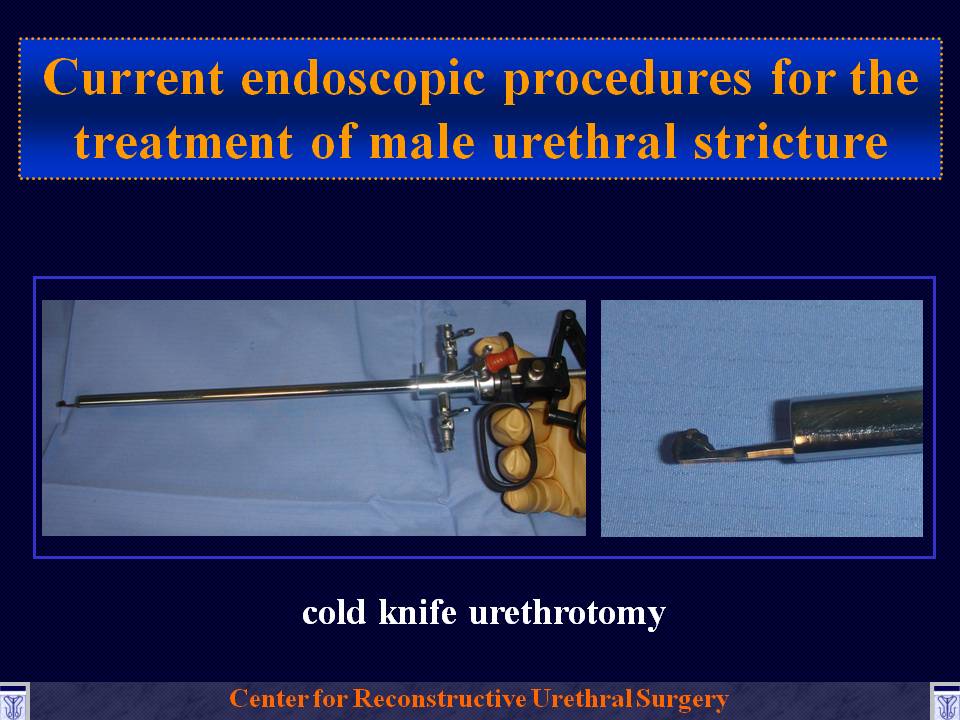 Current endoscopic procedures for the treatment of male urethral stricture

cold knife urethrotomy

Center for Reconstructive Urethral Surgery